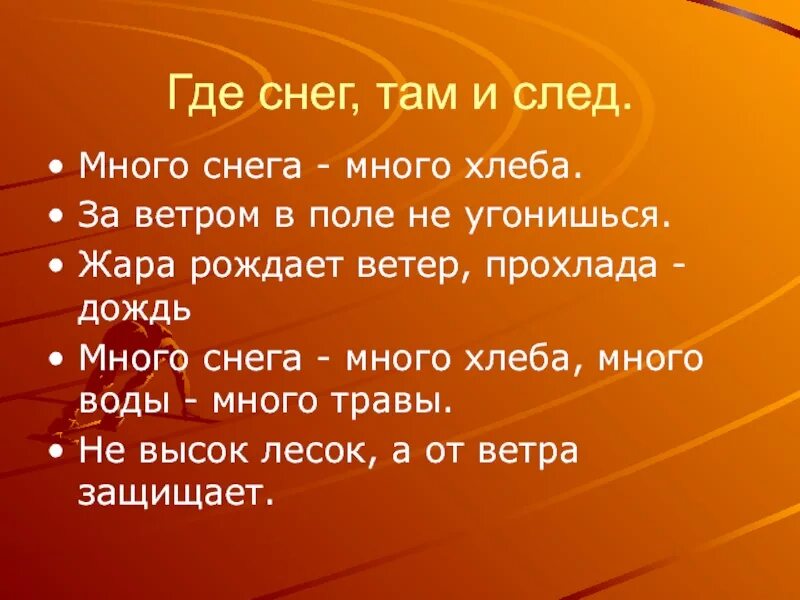 Где снег, там и след.

• Много снега - много хлеба.
• За ветром в поле не угонишься.
• Жара рождает ветер, прохлада - дождь
• Много снега - много хлеба, много воды - много травы.
• Не высок лесок, а от ветра защищает.